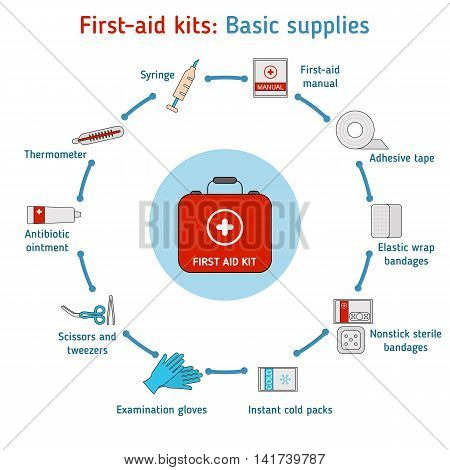 First-aid kits: Basic supplies

Syringe

MANUAL

First-aid manual

Adhesive tape

Elastic wrap bandages

Nonstick sterile bandages

COLD

Instant cold packs

Examination gloves

Scissors and tweezers

Antibiotic ointment

Thermometer

BIGSTOCK

FIRST AID KIT

www.bigstock.com · 141739787